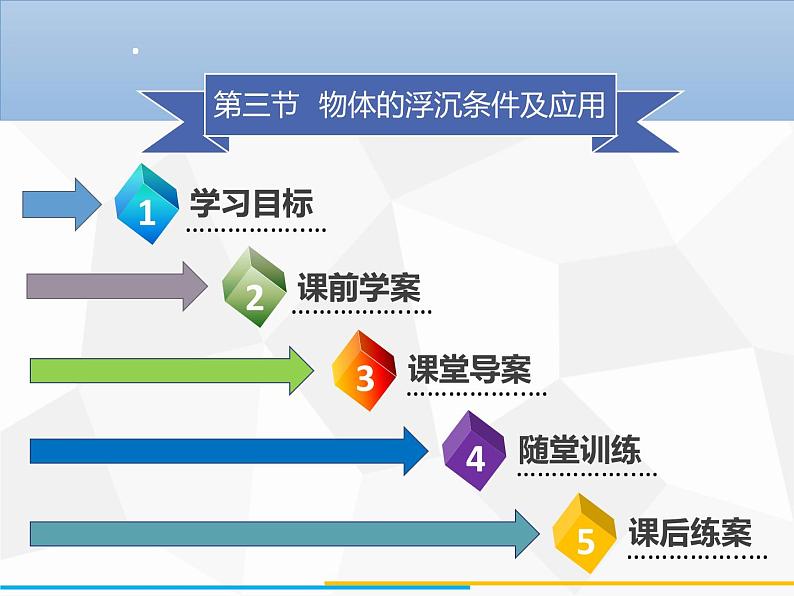 第三节 物体的浮沉条件及应用

1 学习目标

2 课前学案

3 课堂导案

4 随堂训练

5 课后练案